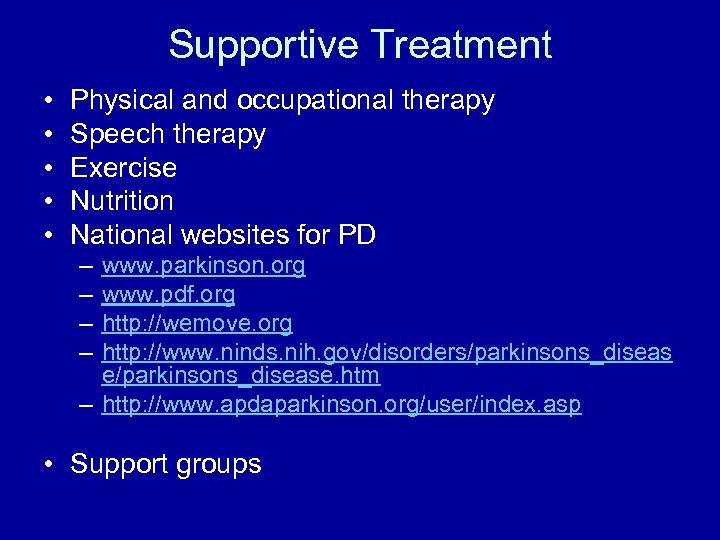 Supportive Treatment

• Physical and occupational therapy
• Speech therapy
• Exercise
• Nutrition
• National websites for PD
– www.parkinson.org
– www.pdf.org
– http://wemove.org
– http://www.ninds.nih.gov/disorders/parkinsons_disease/parkinsons_disease.htm
– http://www.apdaparkinson.org/user/index.asp

• Support groups